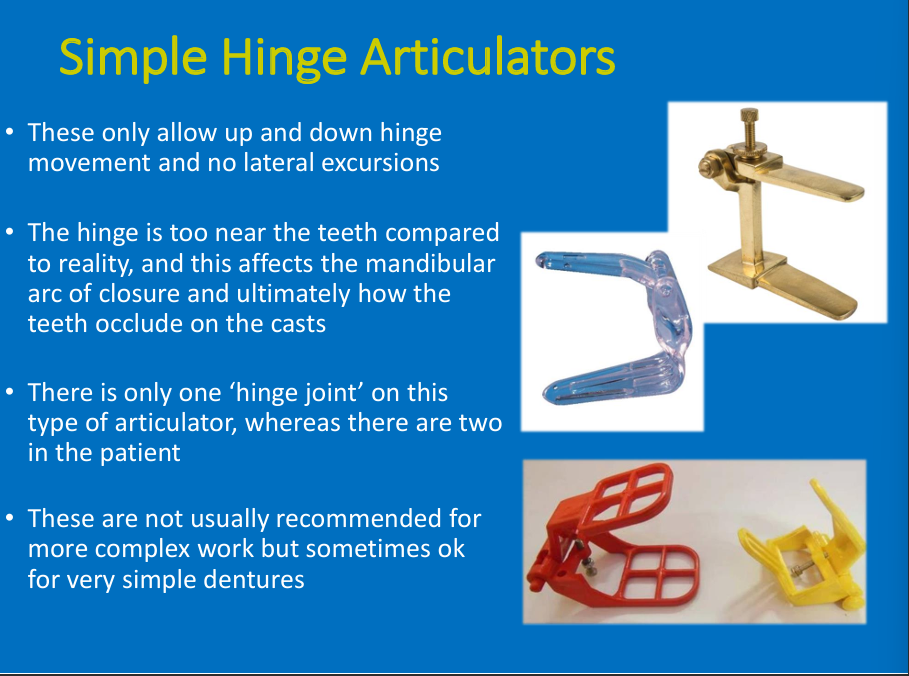 Simple Hinge Articulators

• These only allow up and down hinge movement and no lateral excursions

• The hinge is too near the teeth compared to reality, and this affects the mandibular arc of closure and ultimately how the teeth occlude on the casts

• There is only one ‘hinge joint’ on this type of articulator, whereas there are two in the patient

• These are not usually recommended for more complex work but sometimes ok for very simple dentures